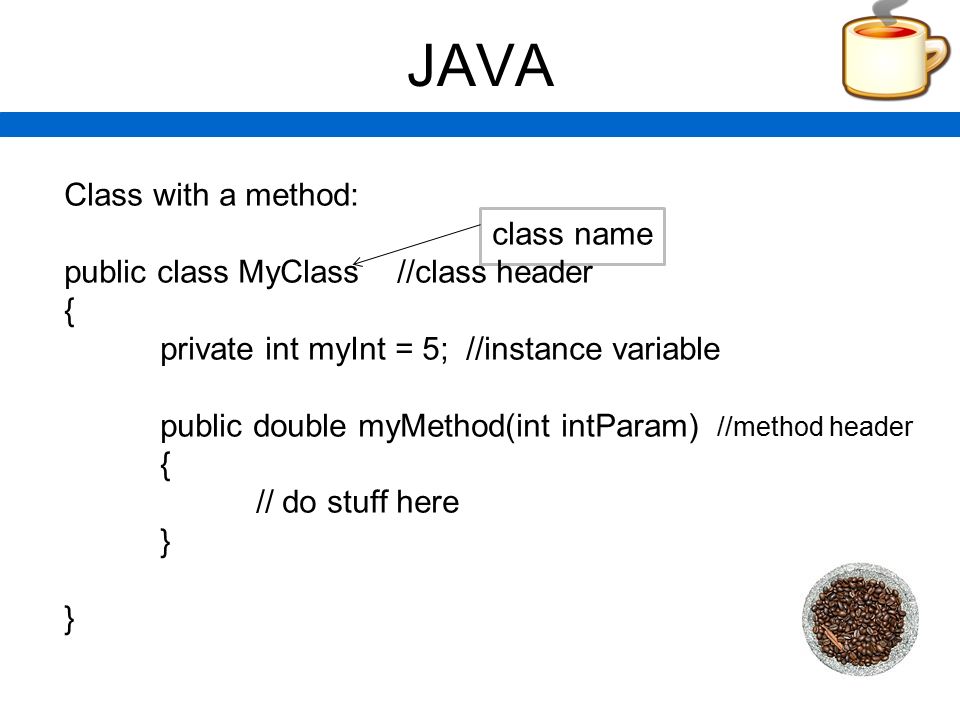 JAVA

Class with a method:

class name

public class MyClass //class header
{
private int myInt = 5; //instance variable

public double myMethod(int intParam) //method header
{
// do stuff here
}

}